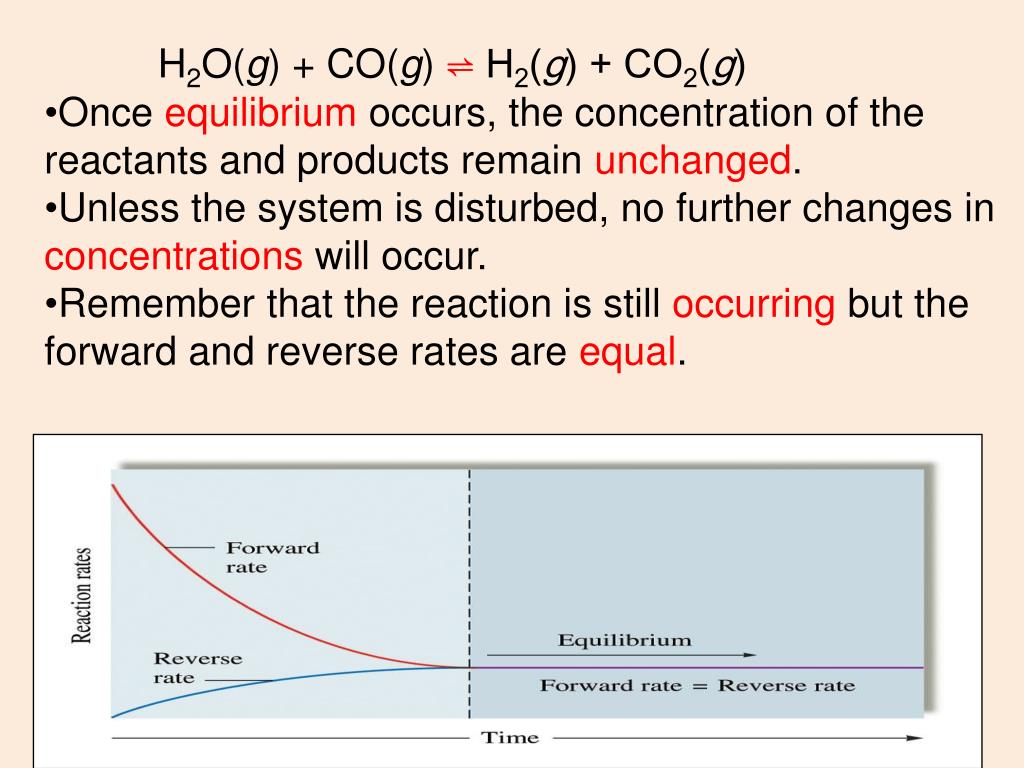 $H_2O(g) + CO(g) \rightleftharpoons H_2(g) + CO_2(g)$

•Once equilibrium occurs, the concentration of the reactants and products remain unchanged.

•Unless the system is disturbed, no further changes in concentrations will occur.

•Remember that the reaction is still occurring but the forward and reverse rates are equal.

Reaction rates

Forward rate

Reverse rate

Equilibrium

Forward rate = Reverse rate

Time